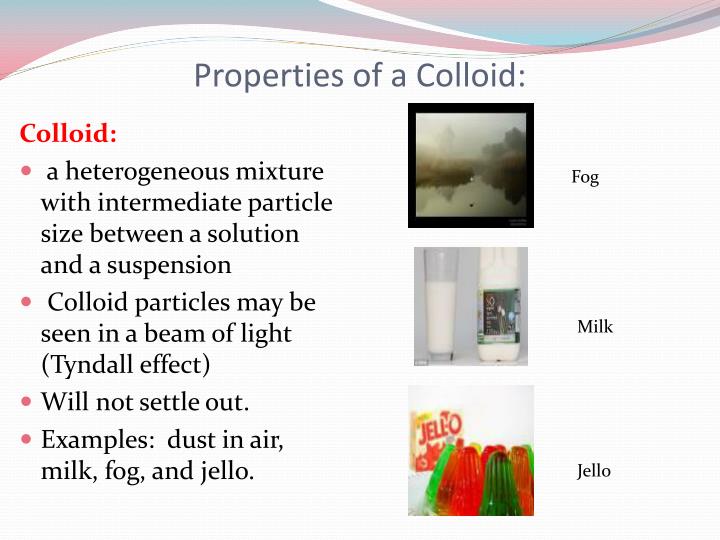 Properties of a Colloid:

Colloid:

- a heterogeneous mixture with intermediate particle size between a solution and a suspension
- Colloid particles may be seen in a beam of light (Tyndall effect)
- Will not settle out.
- Examples: dust in air, milk, fog, and jello.

Fog

Milk

JELL-O

Jello